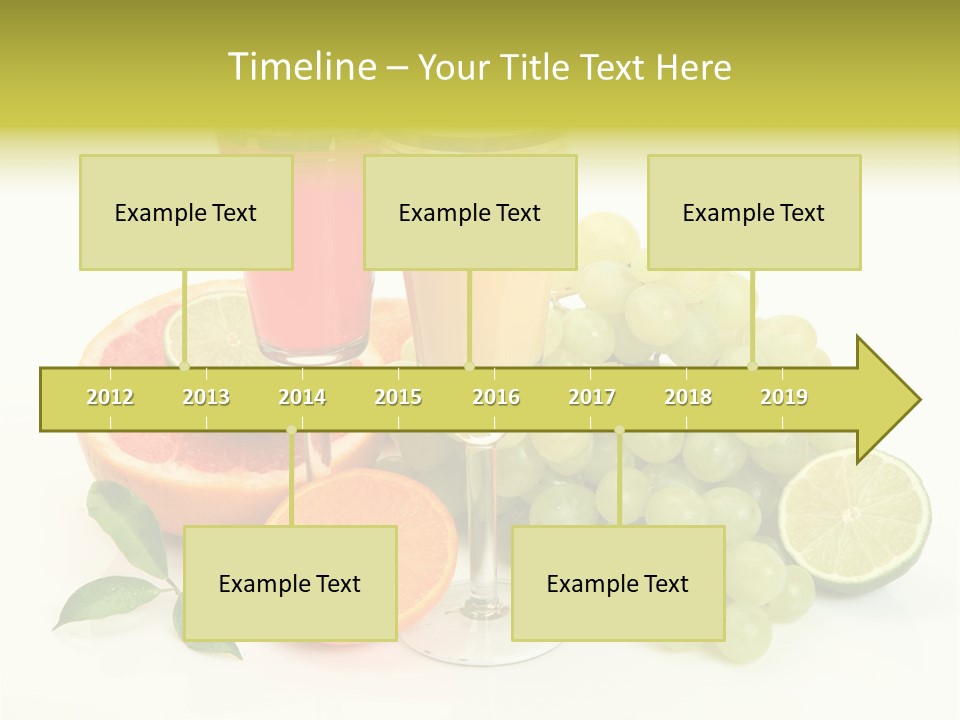 Timeline – Your Title Text Here

Example Text

Example Text

Example Text

2012 2013 2014 2015 2016 2017 2018 2019

Example Text

Example Text